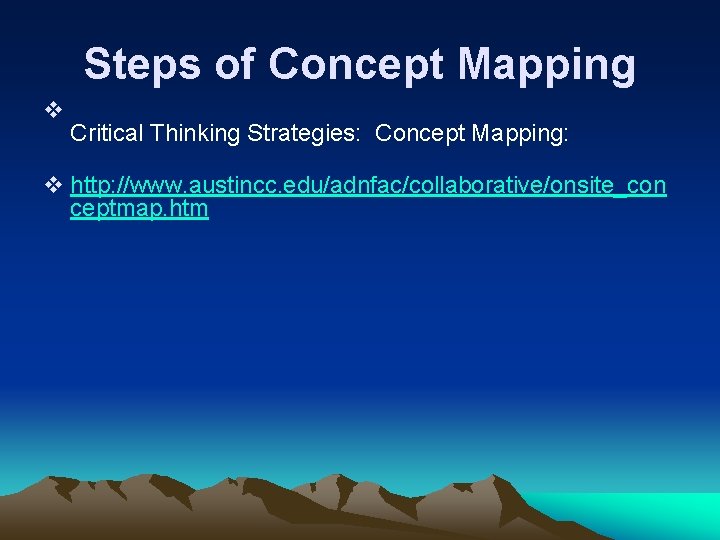 Steps of Concept Mapping

❖ Critical Thinking Strategies: Concept Mapping:

❖ http://www.austincc.edu/adnfac/collaborative/onsite_conceptmap.htm